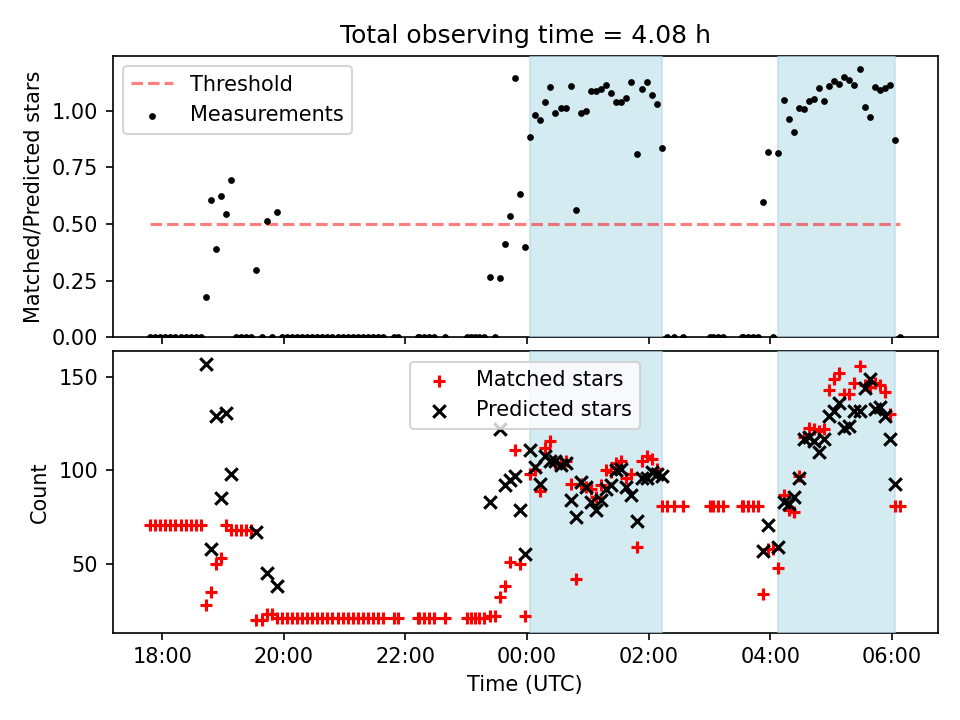 Total observing time = 4.08 h

Threshold
Measurements

Matched/Predicted stars

1.00
0.75
0.50
0.25
0.00

Matched stars
Predicted stars

Count

150
100
50

18:00
20:00
22:00
00:00
02:00
04:00
06:00

Time (UTC)